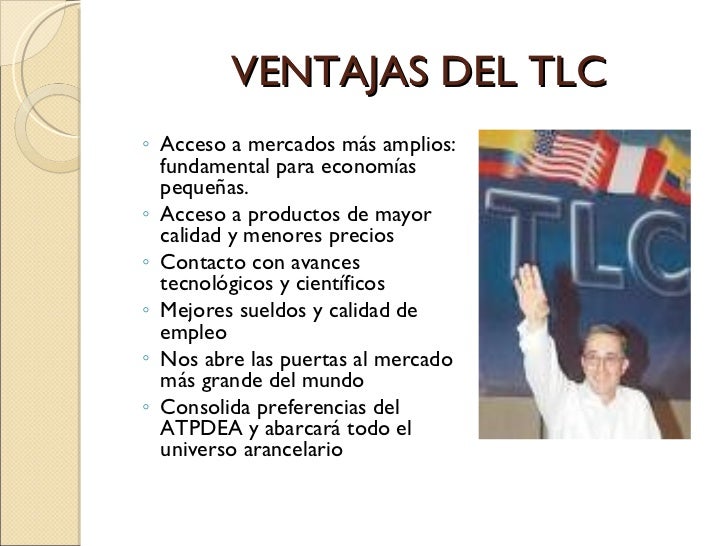 VENTAJAS DEL TLC

◦ Acceso a mercados más amplios: fundamental para economías pequeñas.
◦ Acceso a productos de mayor calidad y menores precios
◦ Contacto con avances tecnológicos y científicos
◦ Mejores sueldos y calidad de empleo
◦ Nos abre las puertas al mercado más grande del mundo
◦ Consolida preferencias del ATPDEA y abarcará todo el universo arancelario

TLC